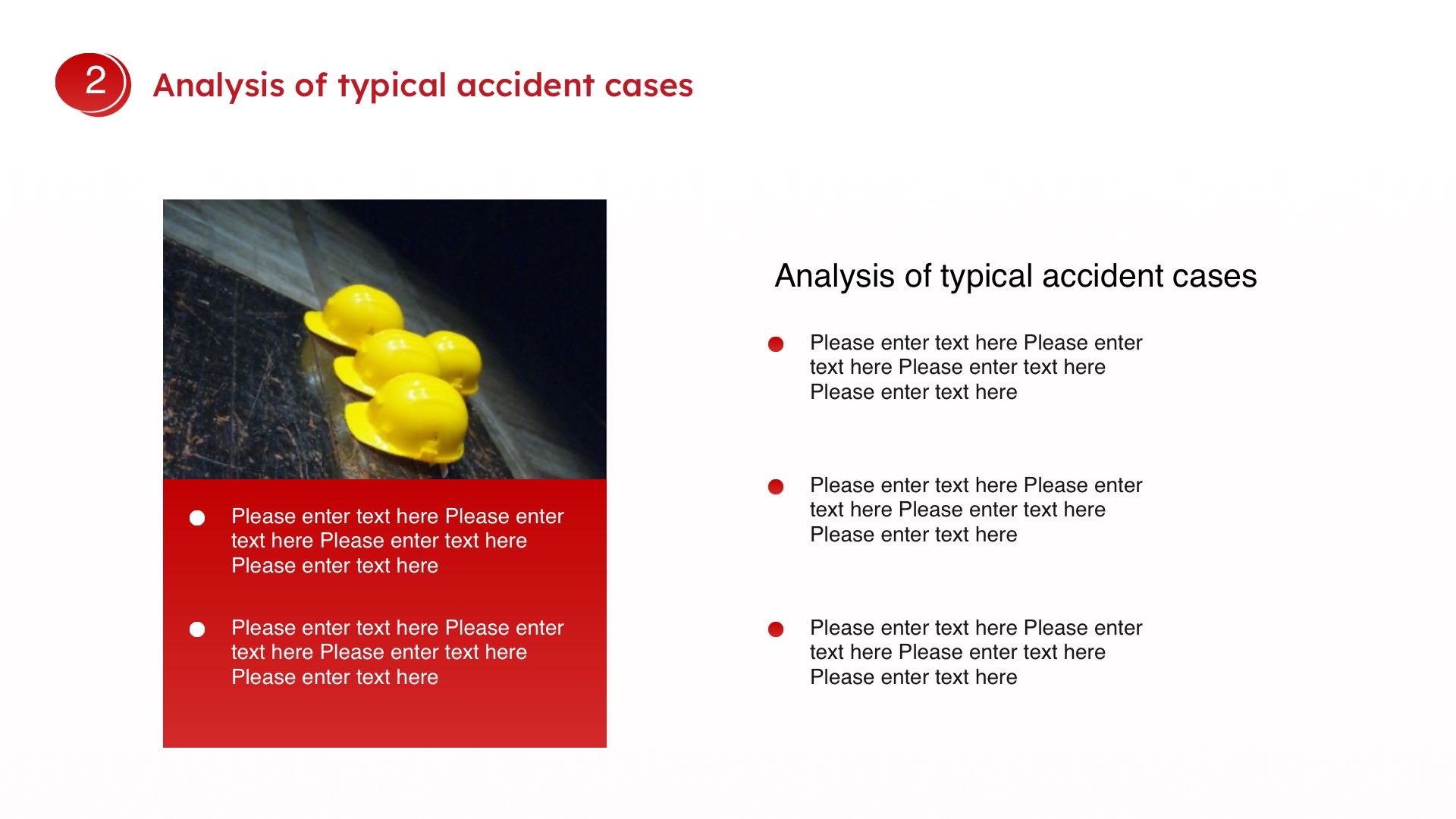 2 Analysis of typical accident cases

- Please enter text here Please enter text here Please enter text here Please enter text here
- Please enter text here Please enter text here Please enter text here Please enter text here

Analysis of typical accident cases

- Please enter text here Please enter text here Please enter text here Please enter text here
- Please enter text here Please enter text here Please enter text here Please enter text here
- Please enter text here Please enter text here Please enter text here Please enter text here